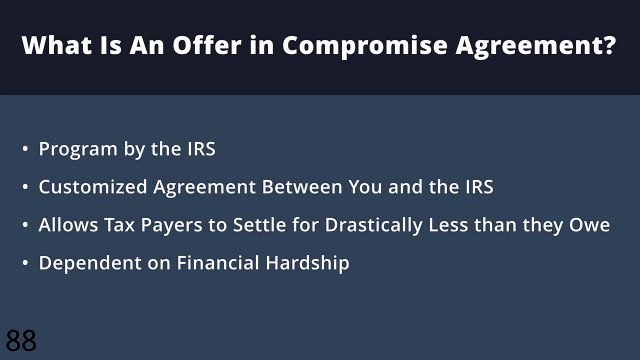 What Is An Offer in Compromise Agreement?

• Program by the IRS
• Customized Agreement Between You and the IRS
• Allows Tax Payers to Settle for Drastically Less than they Owe
• Dependent on Financial Hardship

88